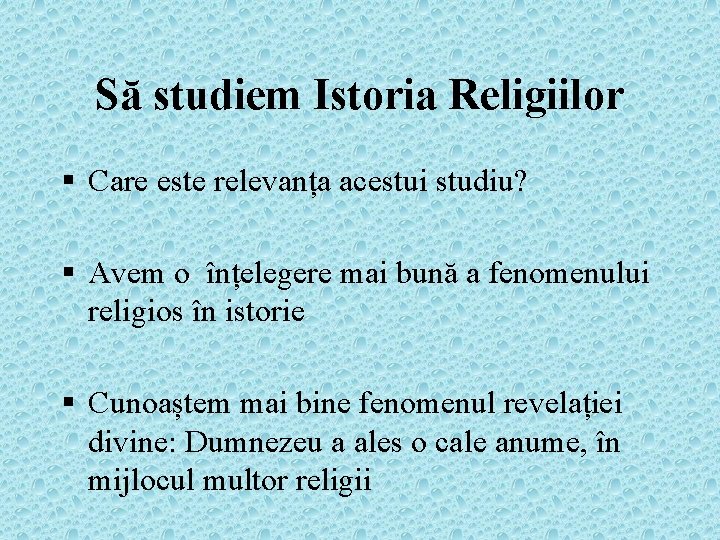 Să studiem Istoria Religiilor

▪ Care este relevanța acestui studiu?

▪ Avem o înțelegere mai bună a fenomenului religios în istorie

▪ Cunoaștem mai bine fenomenul revelației divine: Dumnezeu a ales o cale anume, în mijlocul multor religii